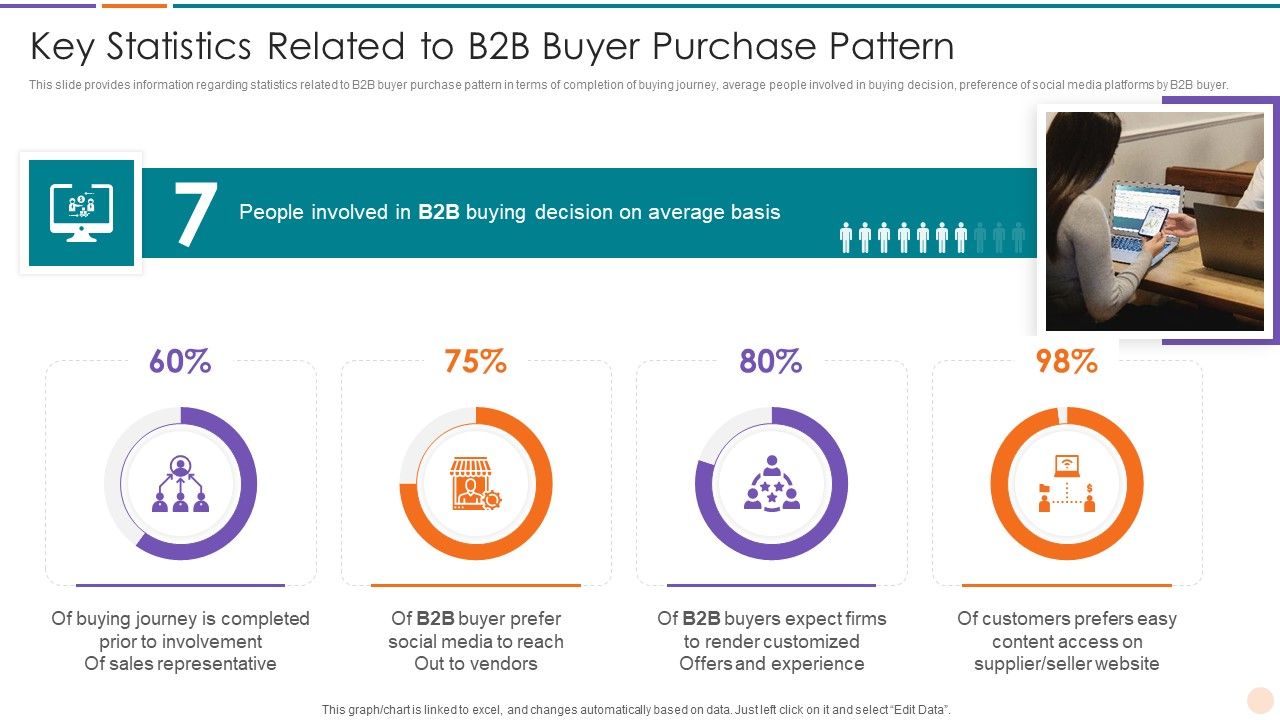 Key Statistics Related to B2B Buyer Purchase Pattern

This slide provides information regarding statistics related to B2B buyer purchase pattern in terms of completion of buying journey, average people involved in buying decision, preference of social media platforms by B2B buyer.

7 People involved in B2B buying decision on average basis

60%

Of buying journey is completed prior to involvement Of sales representative

75%

Of B2B buyer prefer social media to reach Out to vendors

80%

Of B2B buyers expect firms to render customized Offers and experience

98%

Of customers prefers easy content access on supplier/seller website

This graph/chart is linked to excel, and changes automatically based on data. Just left click on it and select "Edit Data".